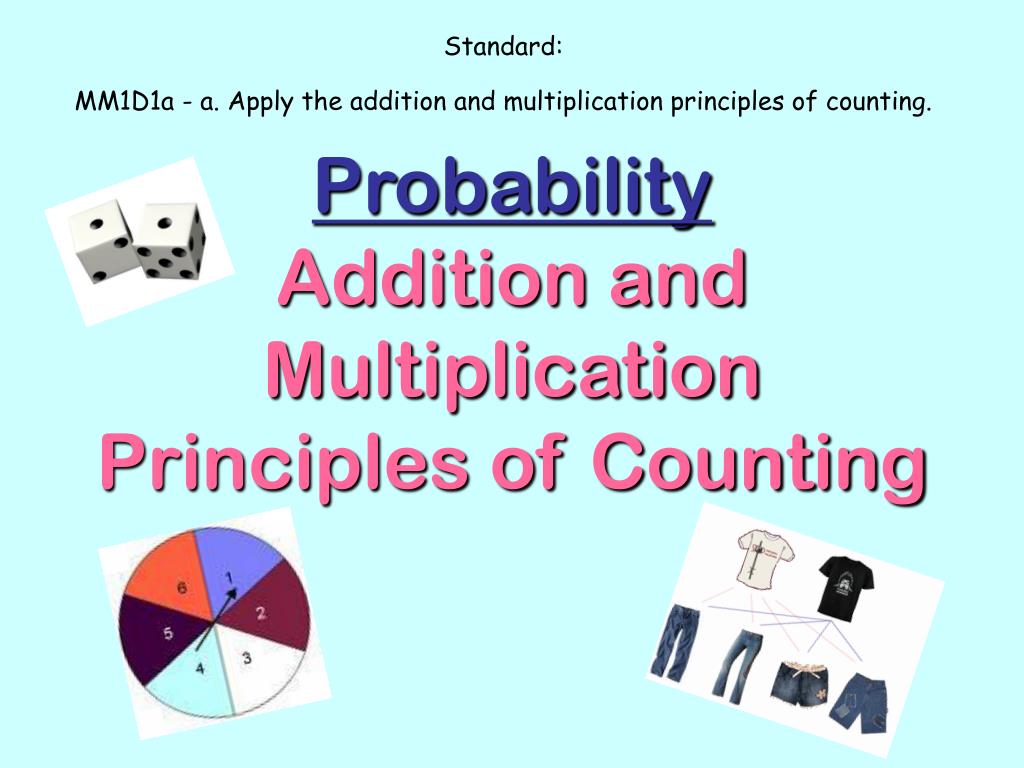 Standard:

MM1D1a - a. Apply the addition and multiplication principles of counting.

Probability

Addition and Multiplication Principles of Counting

6
1
2
3
4
5